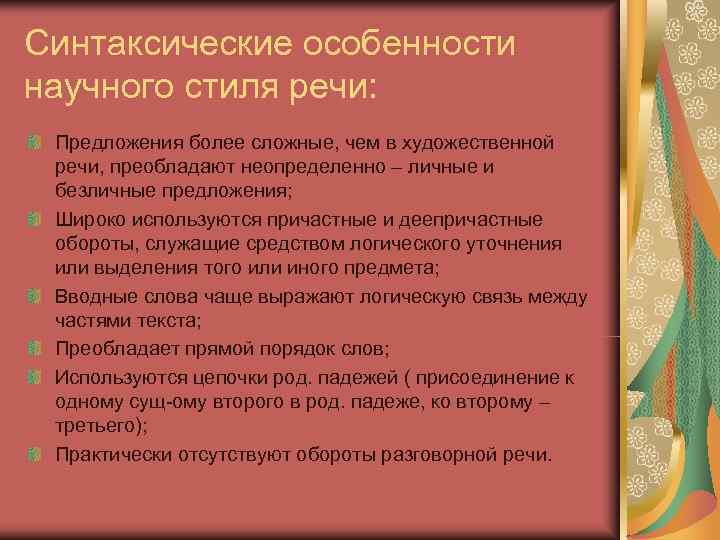 Синтаксические особенности научного стиля речи:

Предложения более сложные, чем в художественной речи, преобладают неопределенно – личные и безличные предложения;

Широко используются причастные и деепричастные обороты, служащие средством логического уточнения или выделения того или иного предмета;

Вводные слова чаще выражают логическую связь между частями текста;

Преобладает прямой порядок слов;

Используются цепочки род. падежей ( присоединение к одному сущ-ому второго в род. падеже, ко второму – третьего);

Практически отсутствуют обороты разговорной речи.